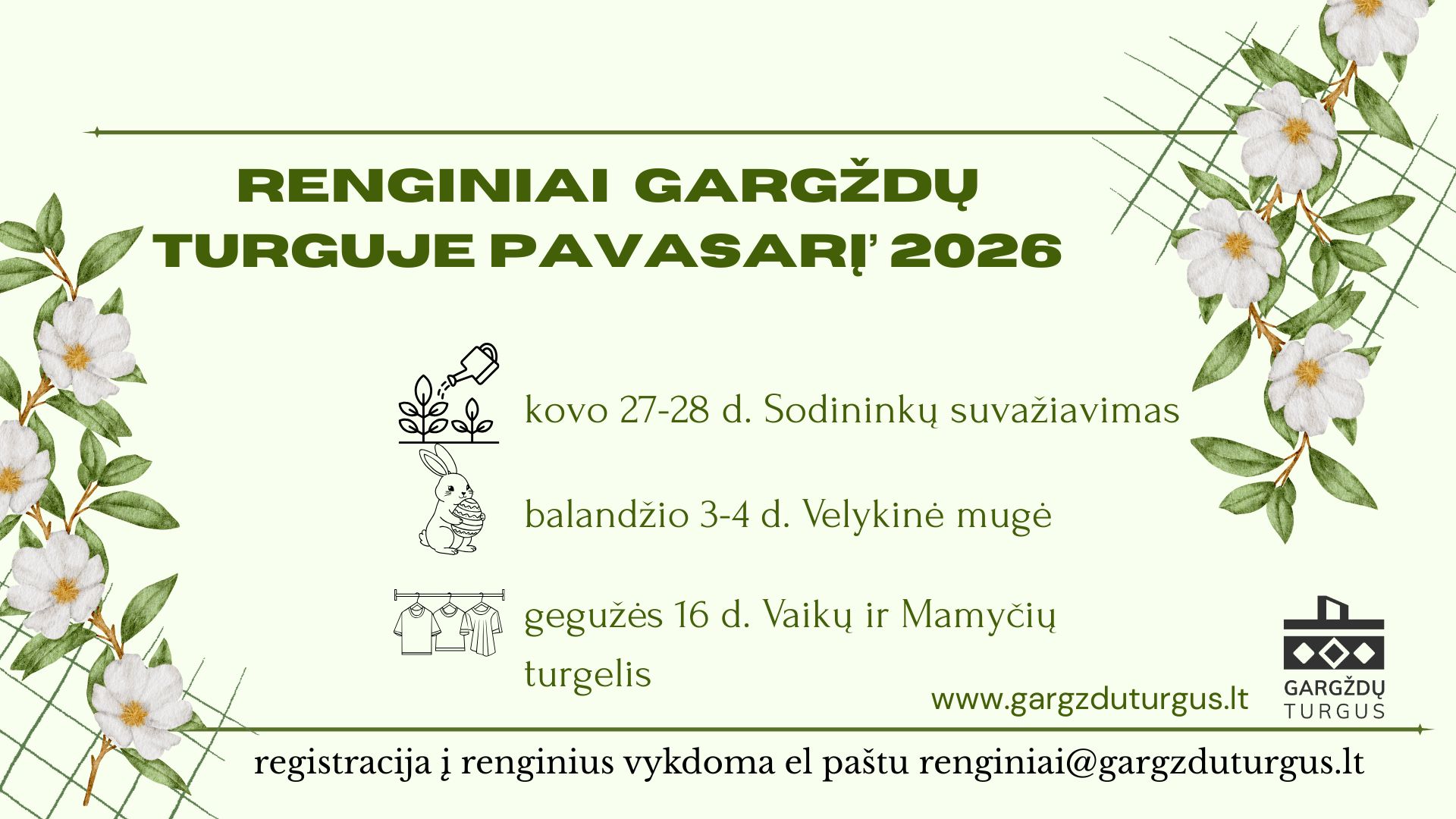 RENGINIAI GARGŽDŲ TURGUJE PAVASARĮ' 2026

kovo 27-28 d. Sodininkų suvažiavimas

balandžio 3-4 d. Velykinė mugė

gegužės 16 d. Vaikų ir Mamyčių turgelis

www.gargzduturgus.lt

GARGŽDŲ TURGUS

registracija į renginius vykdoma el paštu renginiai@gargzduturgus.lt